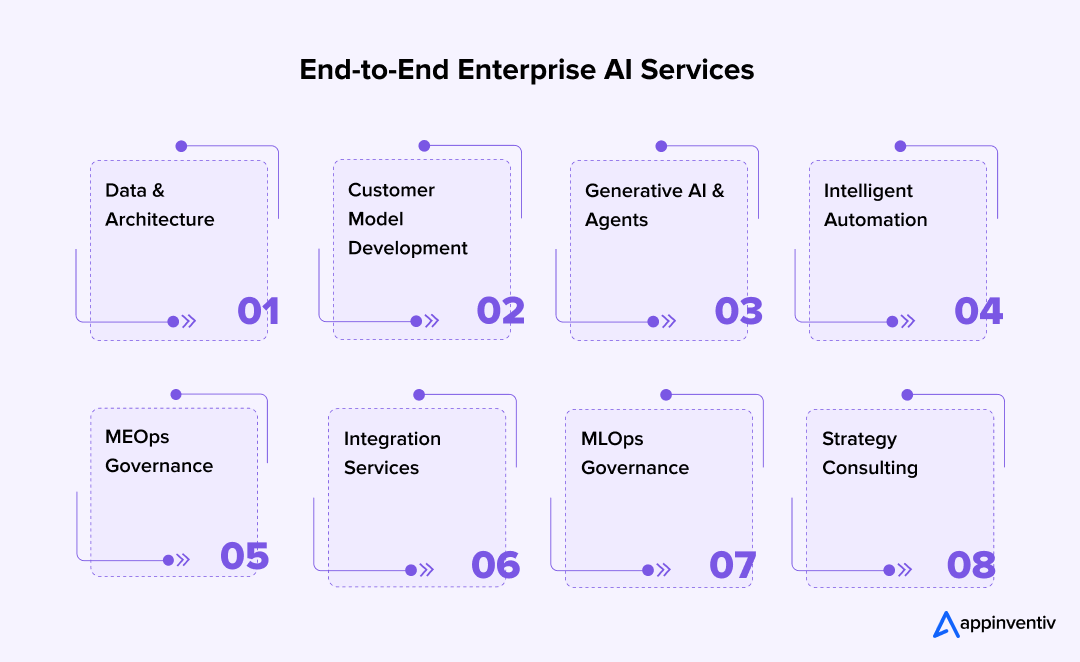 End-to-End Enterprise AI Services

Data & Architecture

01

Customer Model Development

02

Generative AI & Agents

03

Intelligent Automation

04

MEOps Governance

05

Integration Services

06

MLOps Governance

07

Strategy Consulting

08

appinventiv